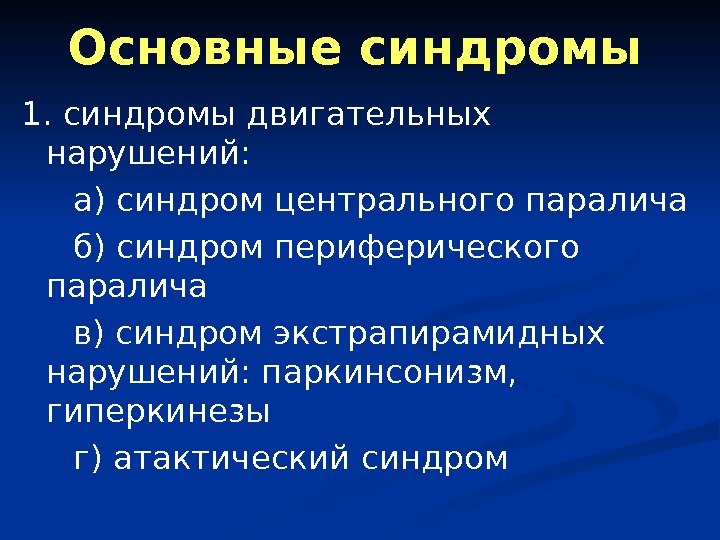 Основные синдромы

1. синдромы двигательных нарушений:

а) синдром центрального паралича

б) синдром периферического паралича

в) синдром экстрапирамидных нарушений: паркинсонизм, гиперкинезы

г) атактический синдром